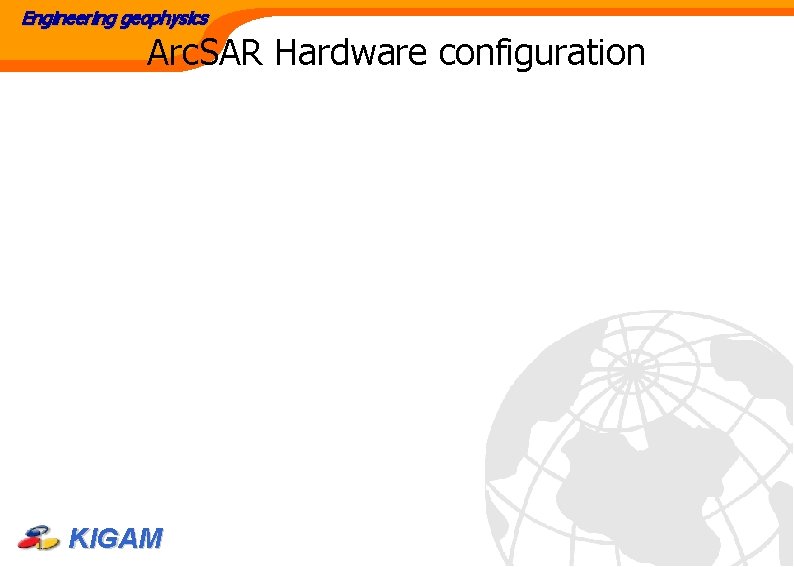 Engineering geophysics

ArcSAR Hardware configuration

KIGAM